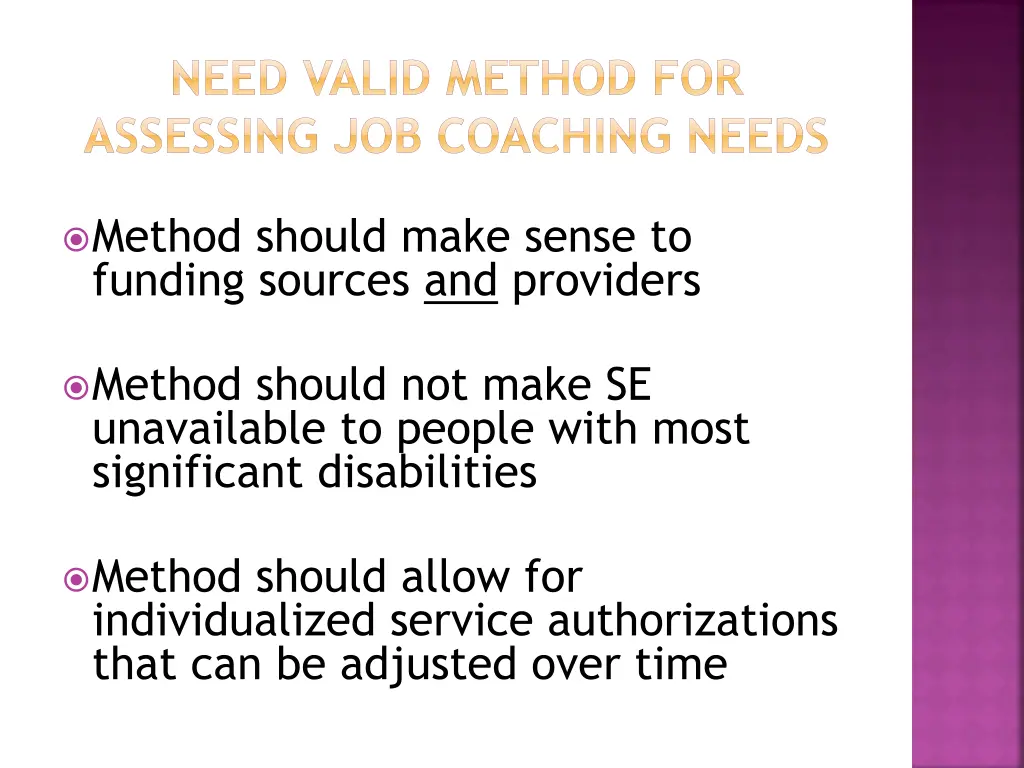 NEED VALID METHOD FOR ASSESSING JOB COACHING NEEDS

Method should make sense to funding sources and providers

Method should not make SE unavailable to people with most significant disabilities

Method should allow for individualized service authorizations that can be adjusted over time